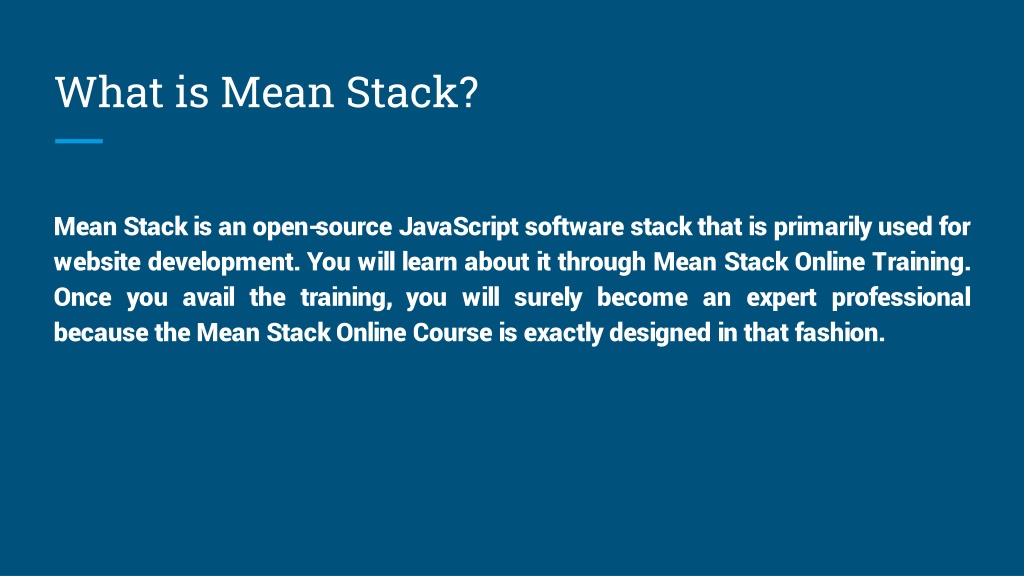 What is Mean Stack?

Mean Stack is an open-source JavaScript software stack that is primarily used for website development. You will learn about it through Mean Stack Online Training. Once you avail the training, you will surely become an expert professional because the Mean Stack Online Course is exactly designed in that fashion.